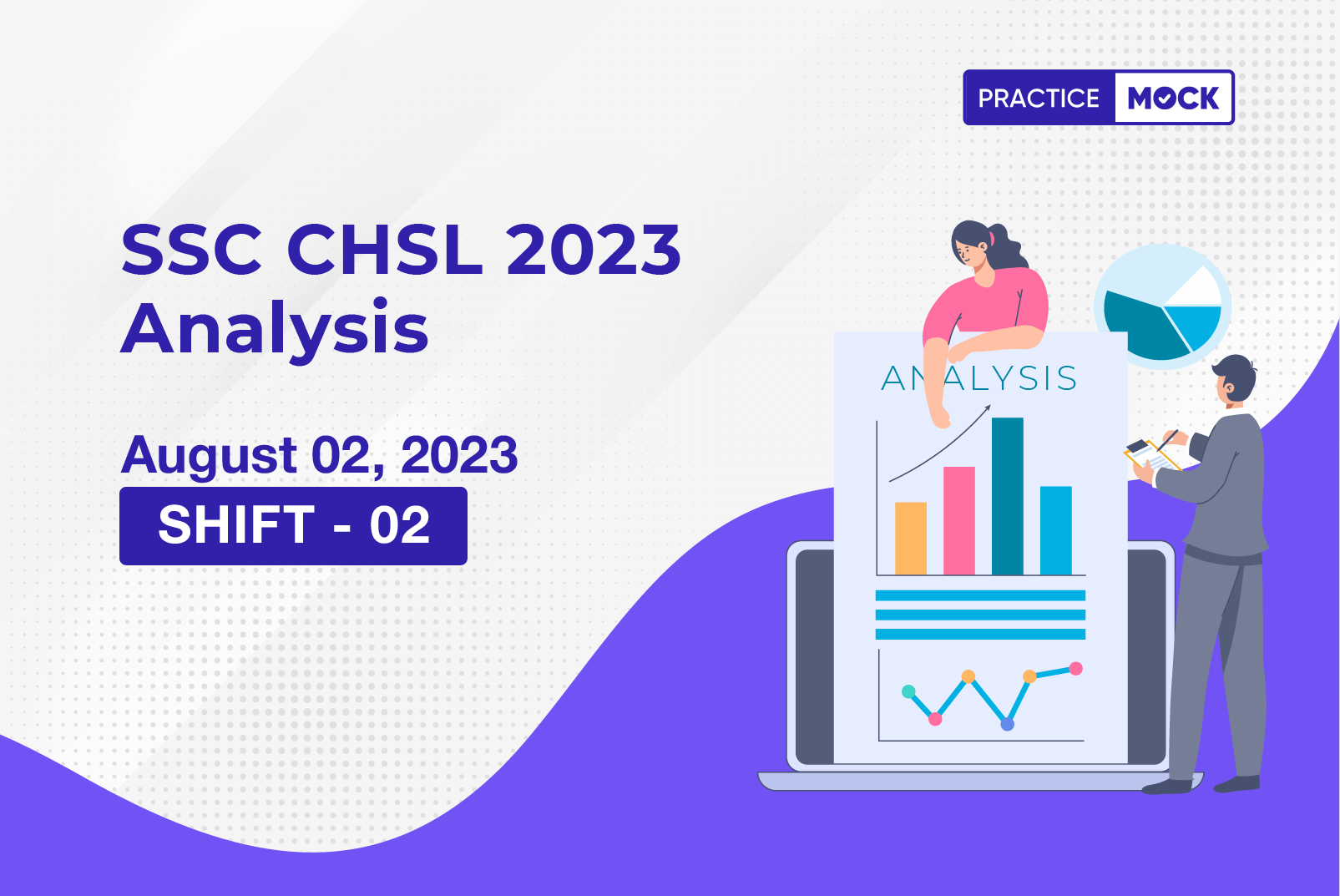 PRACTICE MOCK

SSC CHSL 2023 Analysis

August 02, 2023

SHIFT - 02

ANALYSIS